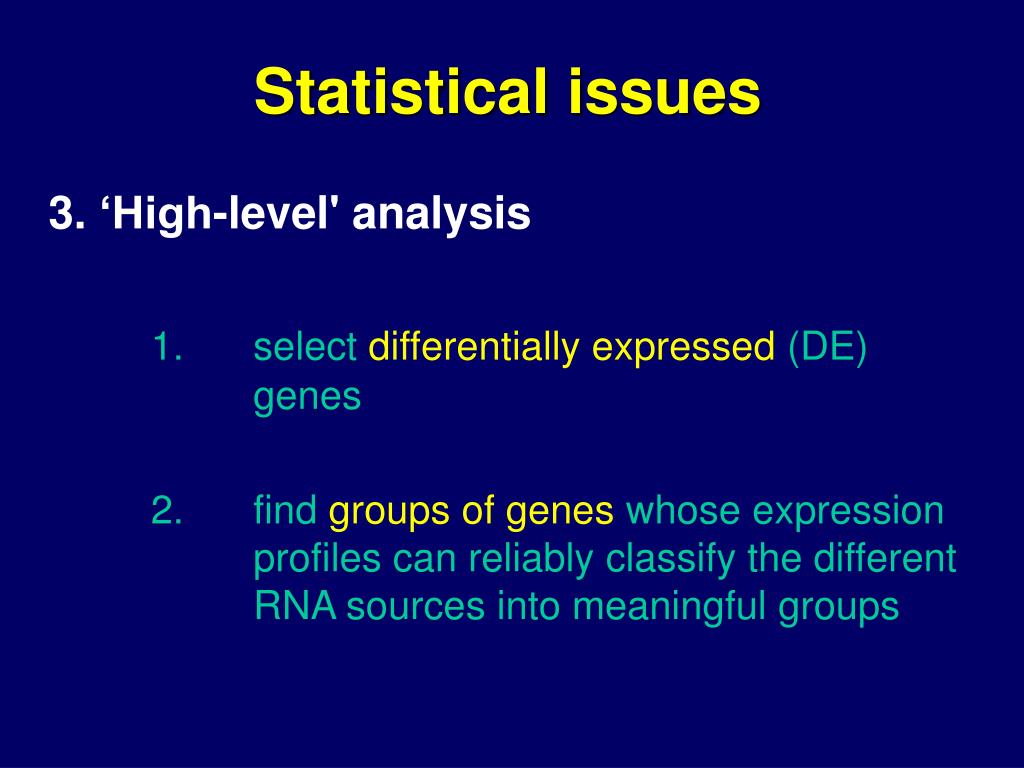 Statistical issues

3. ‘High-level' analysis

1. select differentially expressed (DE) genes

2. find groups of genes whose expression profiles can reliably classify the different RNA sources into meaningful groups